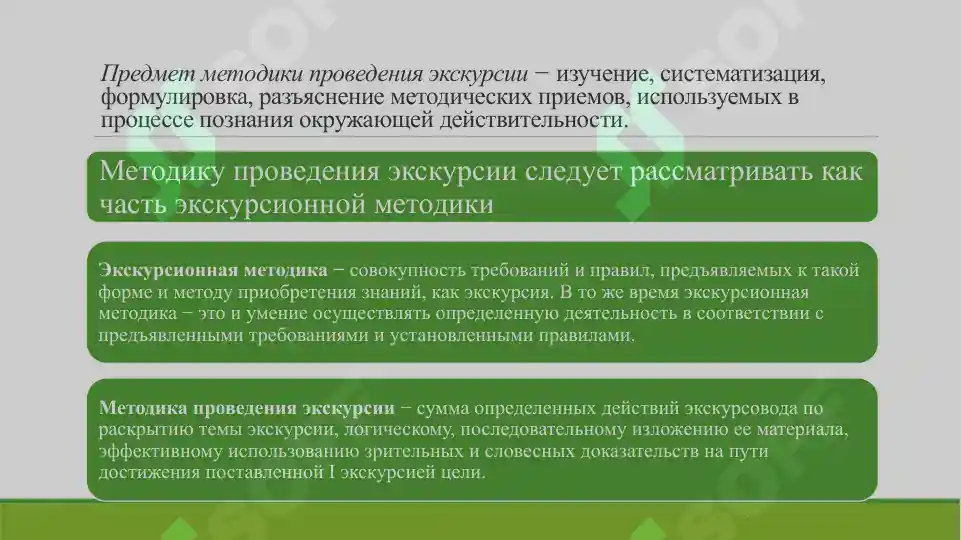 Предмет методики проведения экскурсии − изучение, систематизация, формулировка, разъяснение методических приемов, используемых в процессе познания окружающей действительности.

Методику проведения экскурсии следует рассматривать как часть экскурсионной методики

Экскурсионная методика − совокупность требований и правил, предъявляемых к такой форме и методу приобретения знаний, как экскурсия. В то же время экскурсионная методика − это и умение осуществлять определенную деятельность в соответствии с предъявленными требованиями и установленными правилами.

Методика проведения экскурсии − сумма определенных действий экскурсовода по раскрытию темы экскурсии, логическому, последовательному изложению ее материала, эффективному использованию зрительных и словесных доказательств на пути достижения поставленной I экскурсией цели.